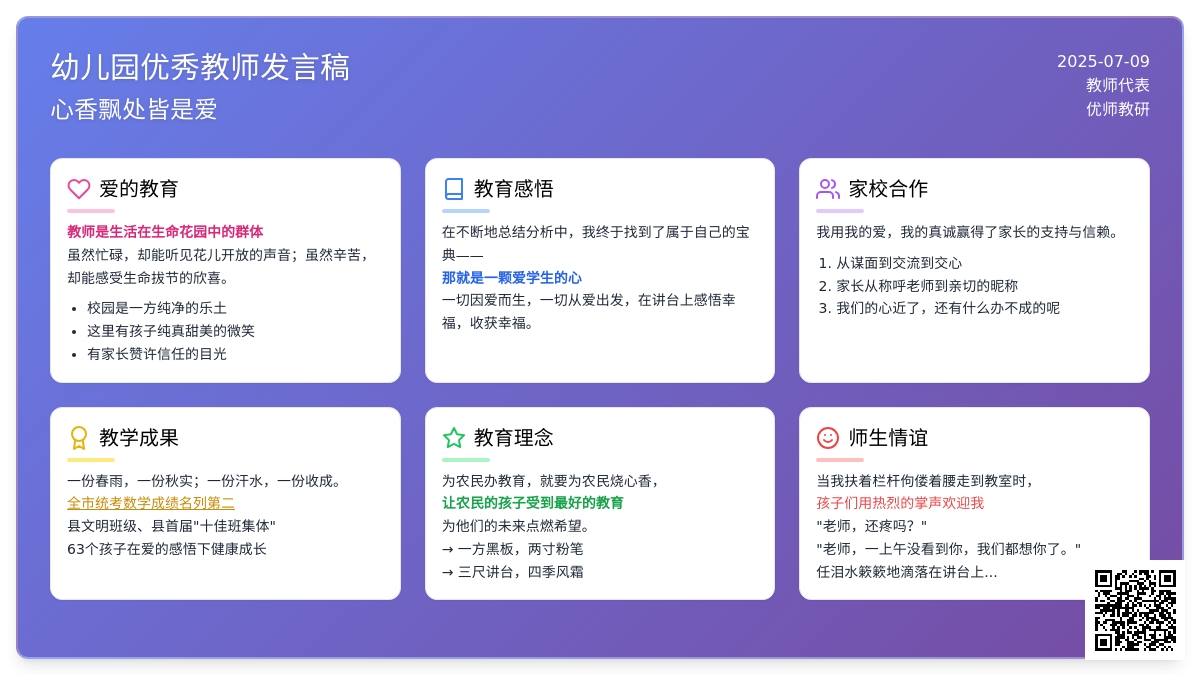 幼儿园优秀教师发言稿
心香飘处皆是爱

2025-07-09
教师代表
优师教研

爱的教育

教师是生活在生命花园中的群体
虽然忙碌，却能听见花儿开放的声音；虽然辛苦，却能感受生命拔节的欣喜。

- 校园是一方纯净的乐土
- 这里有孩子纯真甜美的微笑
- 有家长赞许信任的目光

教育感悟

在不断地总结分析中，我终于找到了属于自己的宝典——
那就是一颗爱学生的心
一切因爱而生，一切从爱出发，在讲台上感悟幸福，收获幸福。

家校合作

我用我的爱，我的真诚赢得了家长的支持与信赖。

1. 从谋面到交流到交心
2. 家长从称呼老师到亲切的昵称
3. 我们的心近了，还有什么办不成的呢

教学成果

一份春雨，一份秋实；一份汗水，一份收成。
全市统考数学成绩名列第二
县文明班级、县首届"十佳班集体"
63个孩子在爱的感悟下健康成长

教育理念

为农民办教育，就要为农民烧心香，
让农民的孩子受到最好的教育
为他们的未来点燃希望。
→ 一方黑板，两寸粉笔
→ 三尺讲台，四季风霜

师生情谊

当我扶着栏杆佝偻着腰走到教室时，
孩子们用热烈的掌声欢迎我
"老师，还疼吗？"
"老师，一上午没看到你，我们都想你了。"
任泪水簌簌地滴落在讲台上…